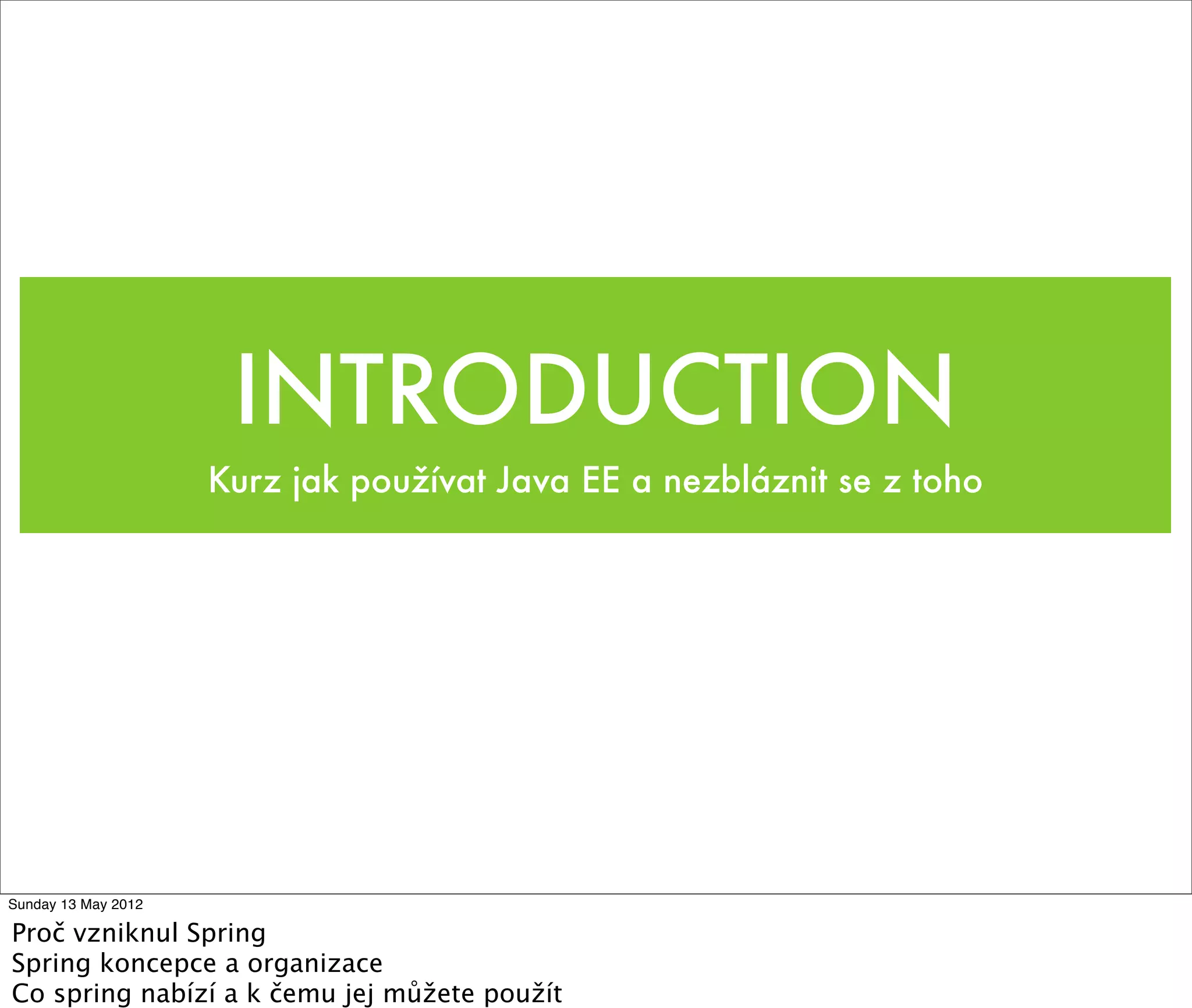 INTRODUCTION

Kurz jak používat Java EE a nezbláznit se z toho

Sunday 13 May 2012

Proč vzniknul Spring
Spring koncepce a organizace
Co spring nabízí a k čemu jej můžete použít